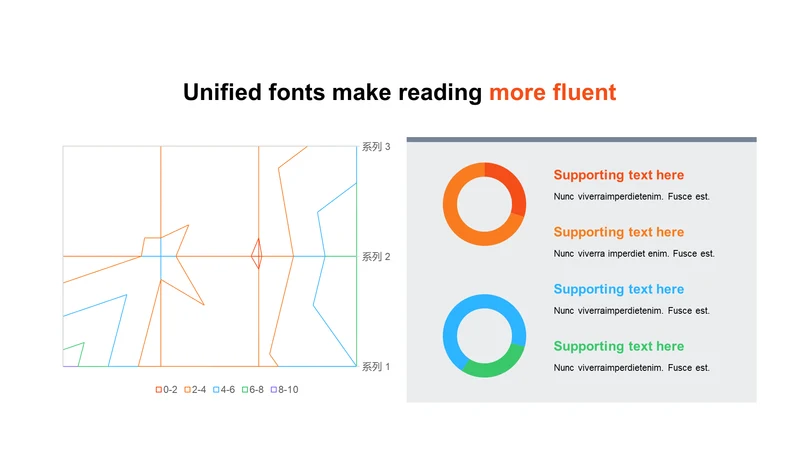 Unified fonts make reading more fluent

系列 3
系列 2
系列 1

0-2 2-4 4-6 6-8 8-10

Supporting text here
Nunc viverraimperdietenim. Fusce est.

Supporting text here
Nunc viverra imperdiet enim. Fusce est.

Supporting text here
Nunc viverraimperdietenim. Fusce est.

Supporting text here
Nunc viverraimperdietenim. Fusce est.